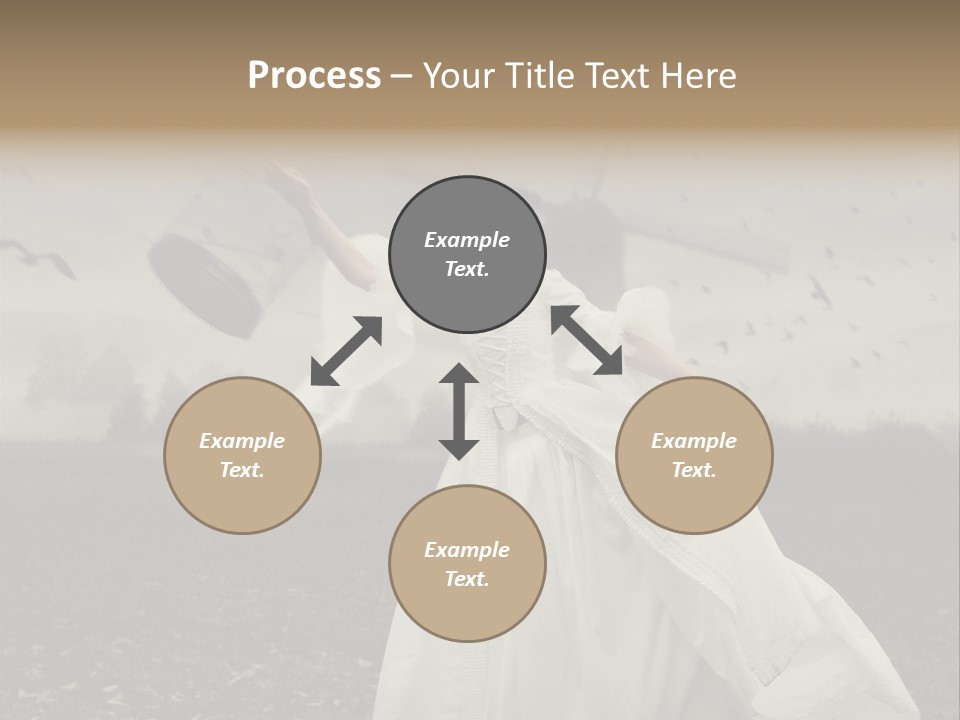 Process – Your Title Text Here

Example Text.

Example Text.

Example Text.

Example Text.